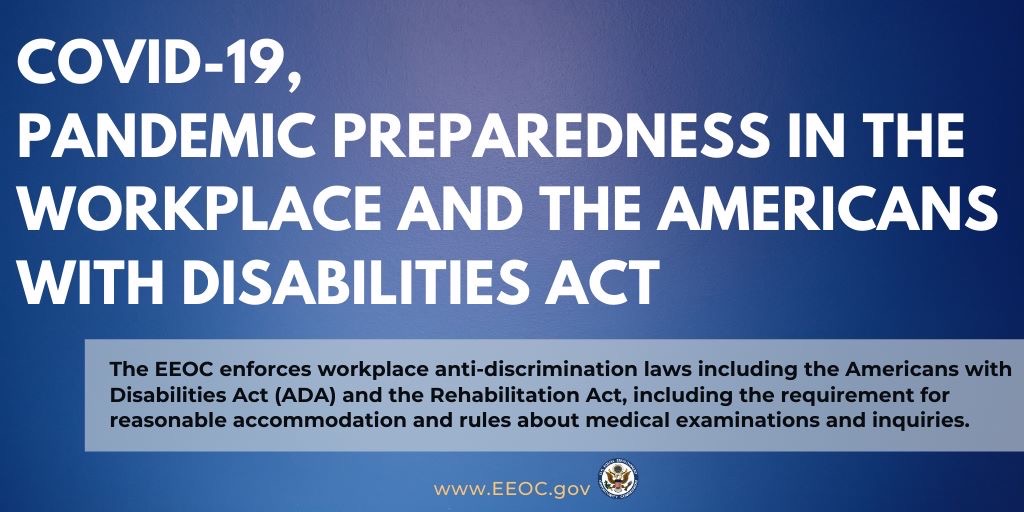 COVID-19,
PANDEMIC PREPAREDNESS IN THE WORKPLACE AND THE AMERICANS WITH DISABILITIES ACT

The EEOC enforces workplace anti-discrimination laws including the Americans with Disabilities Act (ADA) and the Rehabilitation Act, including the requirement for reasonable accommodation and rules about medical examinations and inquiries.

www.EEOC.gov